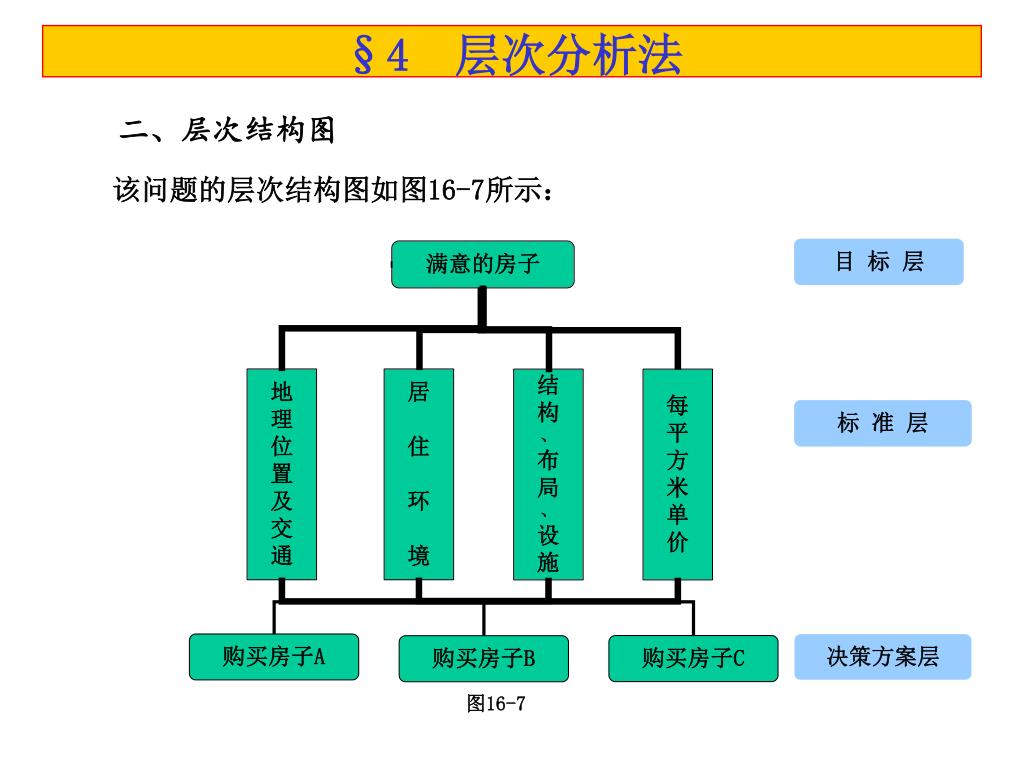 §4 层次分析法

二、层次结构图

该问题的层次结构图如图16-7所示：

满意的房子

目 标 层

地理位置及交通

居 住 环 境

结构、布局、设施

每平方米单价

标 准 层

购买房子A

购买房子B

购买房子C

决策方案层

图16-7